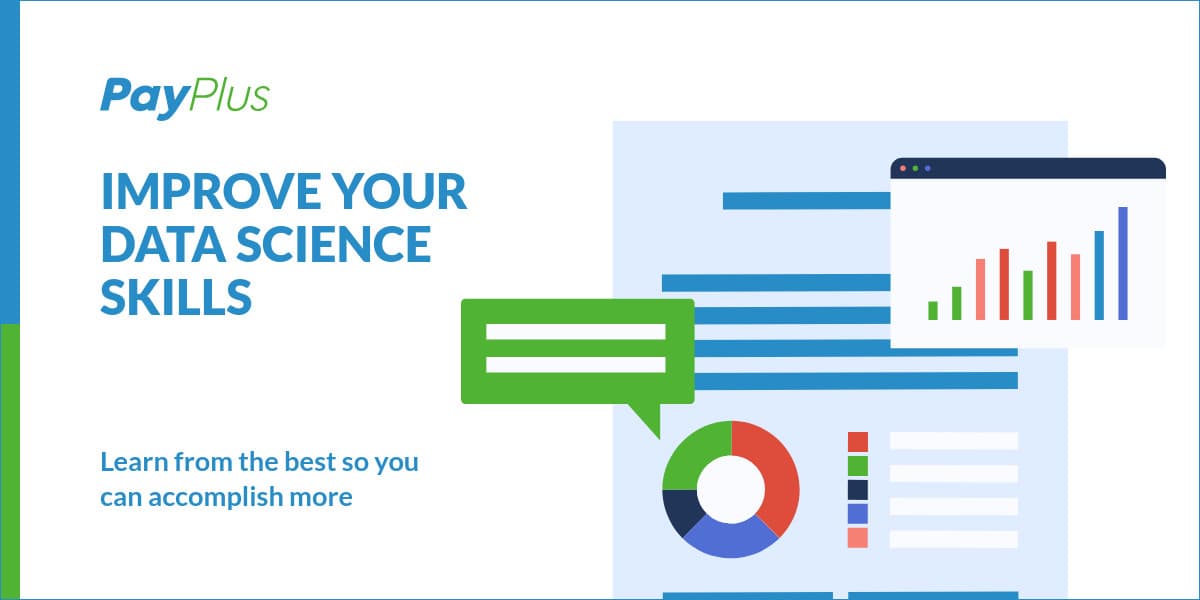 PayPlus

IMPROVE YOUR DATA SCIENCE SKILLS

Learn from the best so you can accomplish more